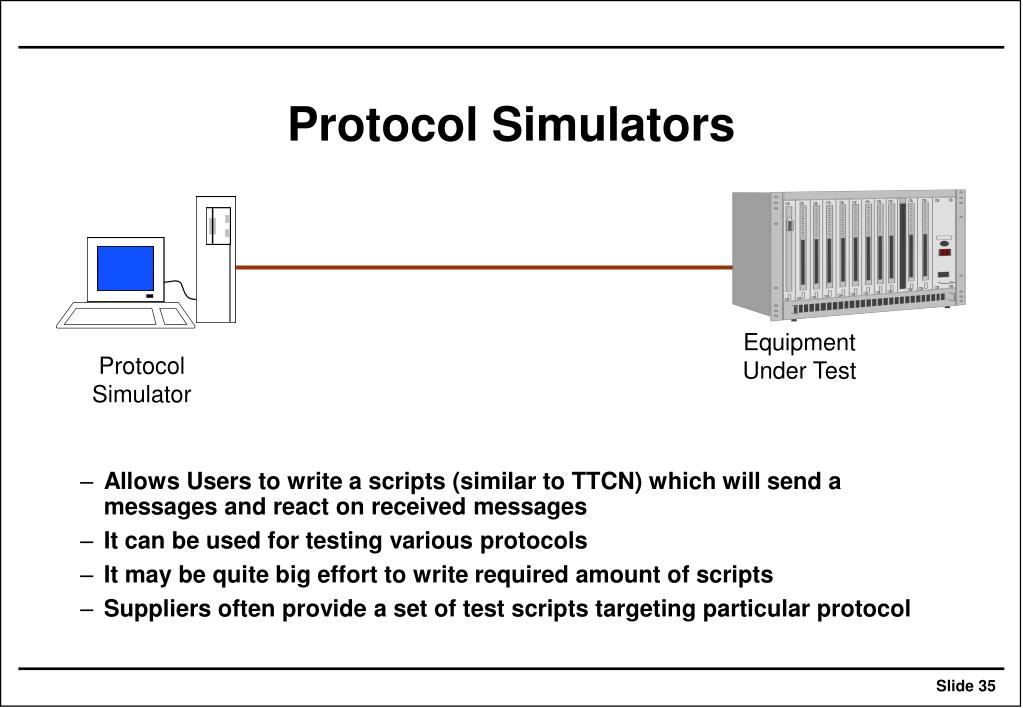 Protocol Simulators

Protocol Simulator

Equipment Under Test

– Allows Users to write a scripts (similar to TTCN) which will send a messages and react on received messages
– It can be used for testing various protocols
– It may be quite big effort to write required amount of scripts
– Suppliers often provide a set of test scripts targeting particular protocol

Slide 35